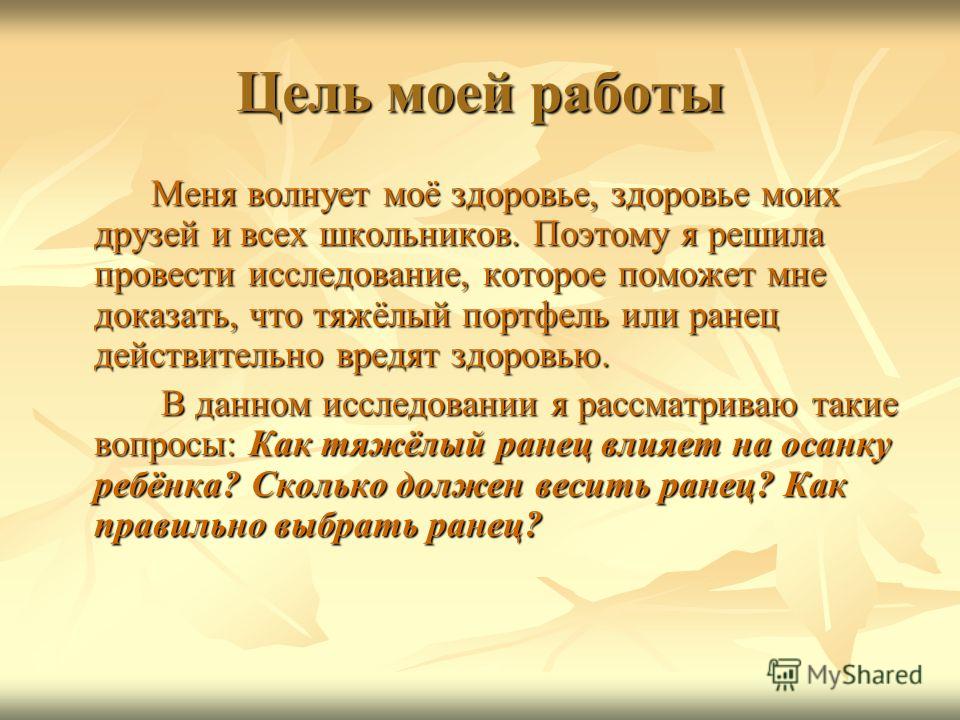 Цель моей работы

Меня волнует моё здоровье, здоровье моих друзей и всех школьников. Поэтому я решила провести исследование, которое поможет мне доказать, что тяжёлый портфель или ранец действительно вредят здоровью.

В данном исследовании я рассматриваю такие вопросы: Как тяжёлый ранец влияет на осанку ребёнка? Сколько должен весить ранец? Как правильно выбрать ранец?

MyShared